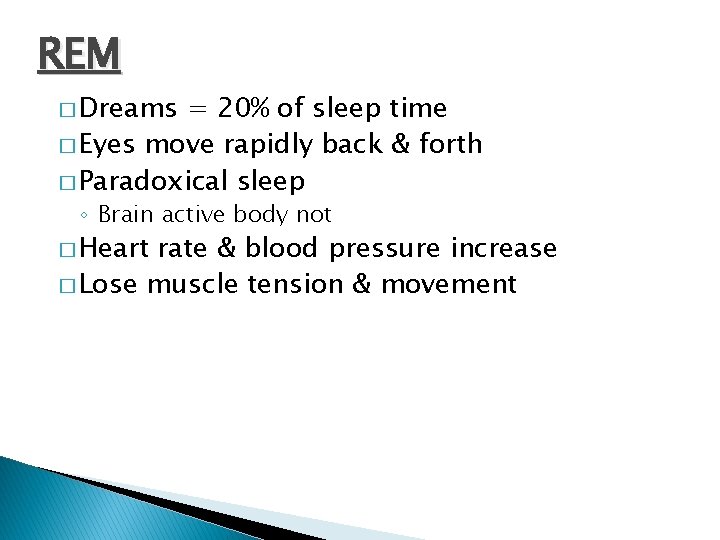 REM

□ Dreams = 20% of sleep time
□ Eyes move rapidly back & forth
□ Paradoxical sleep
◦ Brain active body not
□ Heart rate & blood pressure increase
□ Lose muscle tension & movement